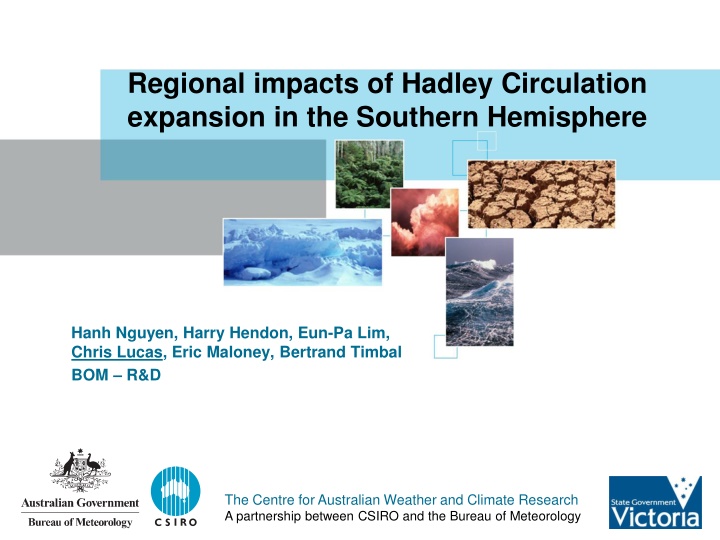 Regional impacts of Hadley Circulation expansion in the Southern Hemisphere

Hanh Nguyen, Harry Hendon, Eun-Pa Lim, Chris Lucas, Eric Maloney, Bertrand Timbal
BOM – R&D

Australian Government
Bureau of Meteorology

CSIRO

The Centre for Australian Weather and Climate Research
A partnership between CSIRO and the Bureau of Meteorology

State Government
Victoria